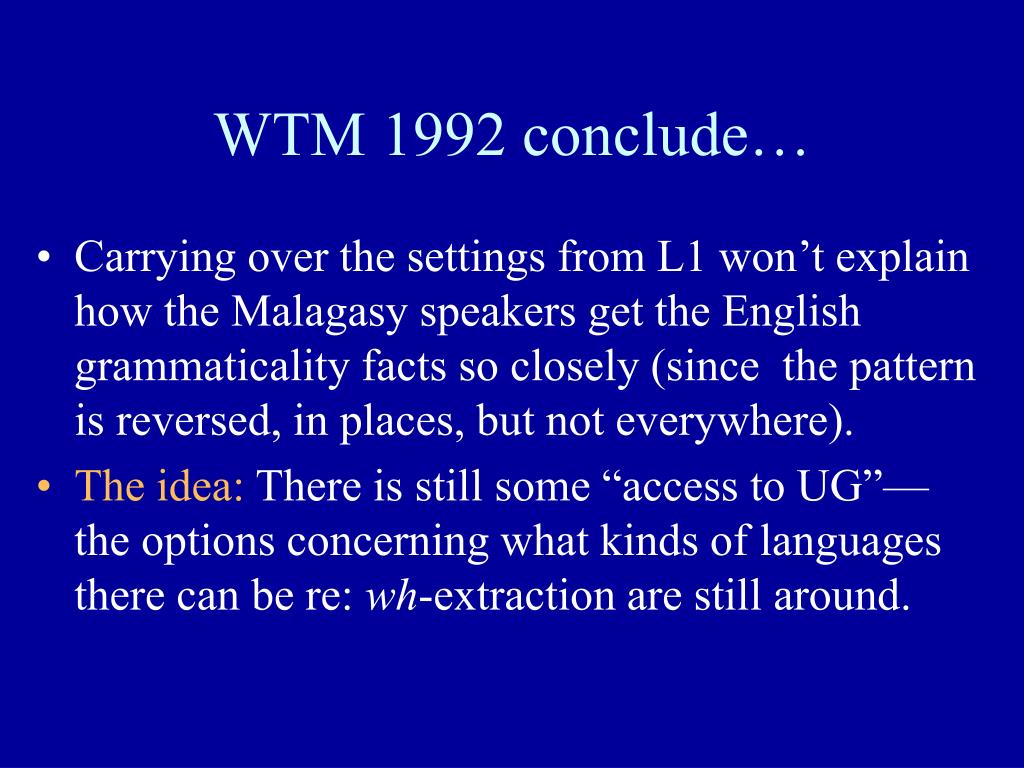 WTM 1992 conclude…

• Carrying over the settings from L1 won’t explain how the Malagasy speakers get the English grammaticality facts so closely (since the pattern is reversed, in places, but not everywhere).
• The idea: There is still some “access to UG”— the options concerning what kinds of languages there can be re: wh-extraction are still around.